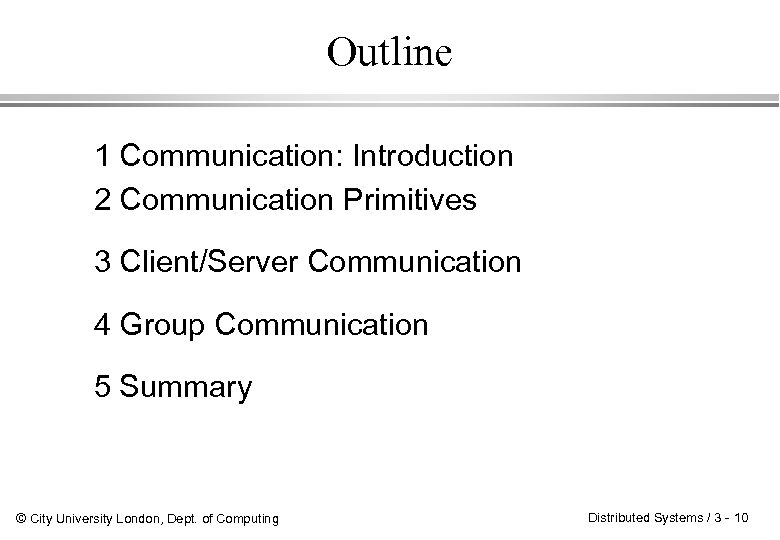 Outline

1 Communication: Introduction
2 Communication Primitives

3 Client/Server Communication

4 Group Communication

5 Summary

© City University London, Dept. of Computing

Distributed Systems / 3 - 10